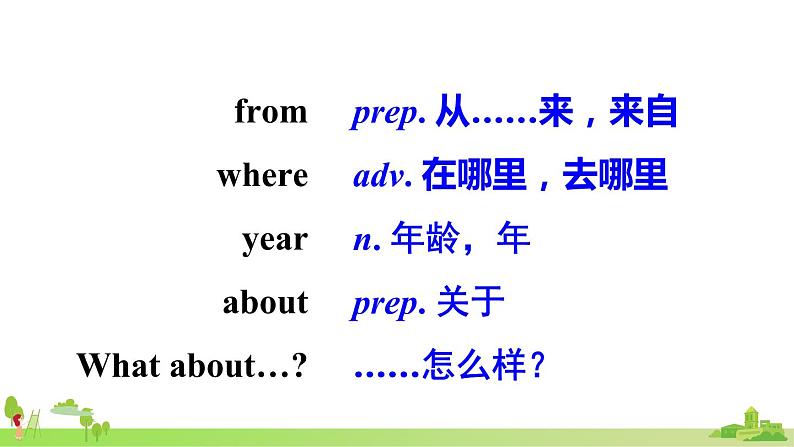 from prep. 从……来，来自
where adv. 在哪里，去哪里
year n. 年龄，年
about prep. 关于
What about…? ……怎么样？